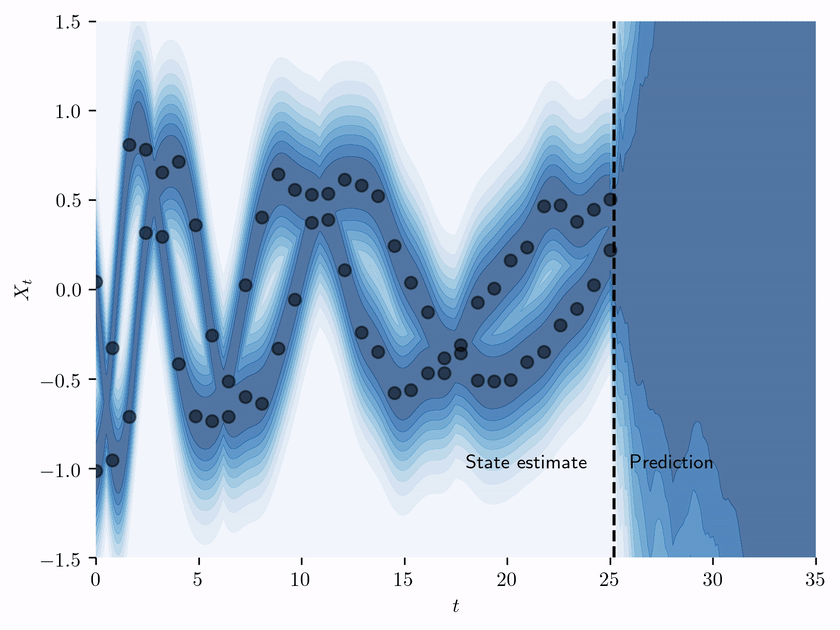 1.5
1.0
0.5
0.0
−0.5
−1.0
−1.5
$X_t$
State estimate
Prediction
0
5
10
15
20
25
30
35
$t$